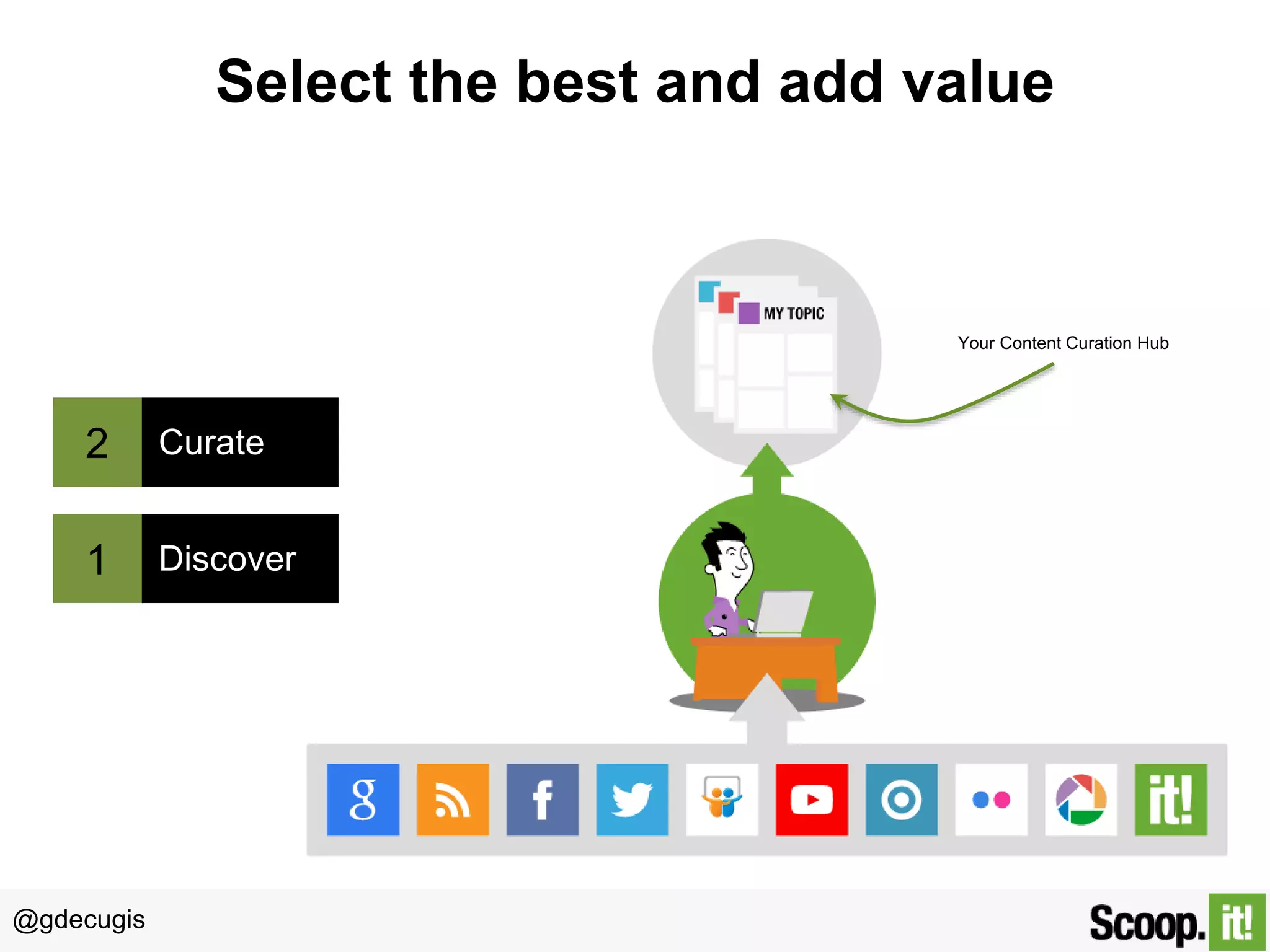 Select the best and add value

MY TOPIC

Your Content Curation Hub

2 Curate

1 Discover

g

f

it!

@gdecugis

Scoop.it!